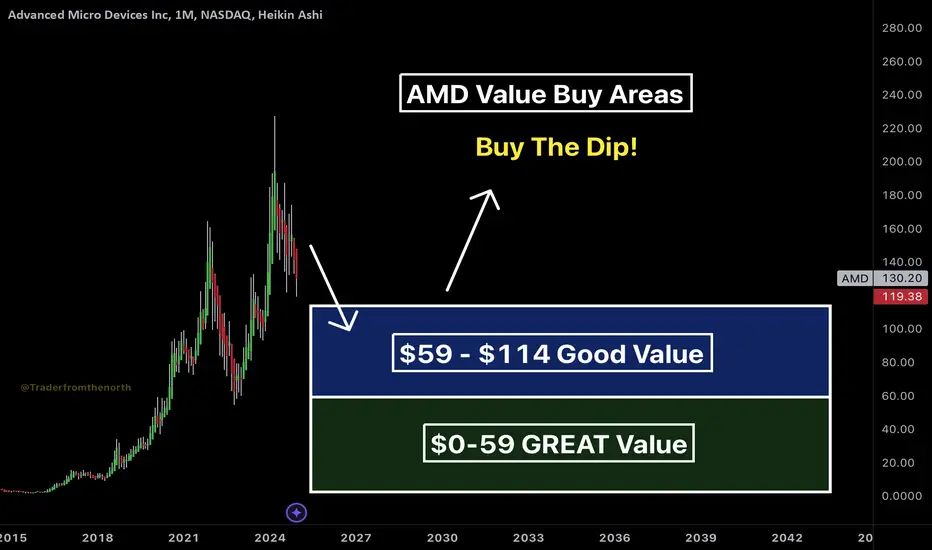 Advanced Micro Devices Inc, 1M, NASDAQ, Heikin Ashi

AMD Value Buy Areas

Buy The Dip!

$59 - $114 Good Value

$0-59 GREAT Value

@Traderfromthenorth

280.00
260.00
240.00
220.00
200.00
180.00
160.00
140.00
AMD 130.20
119.38
100.00
80.00
60.00
40.00
20.00
0.0000

2015 2018 2021 2024 2027 2030 2033 2036 2039 2042 20